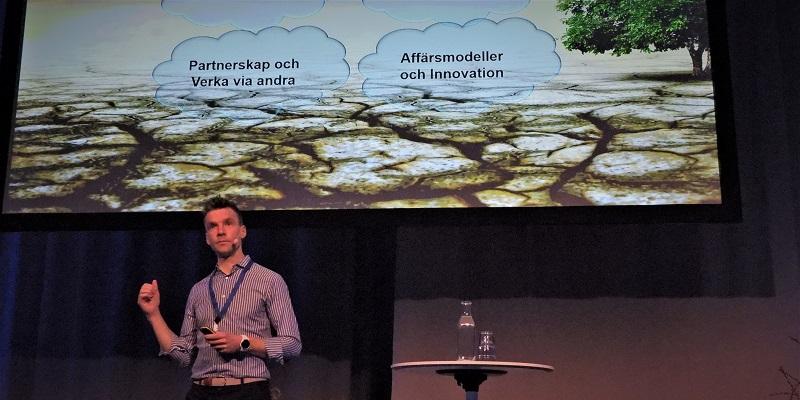 Partnerskap och Verka via andra

Affärsmodeller och Innovation